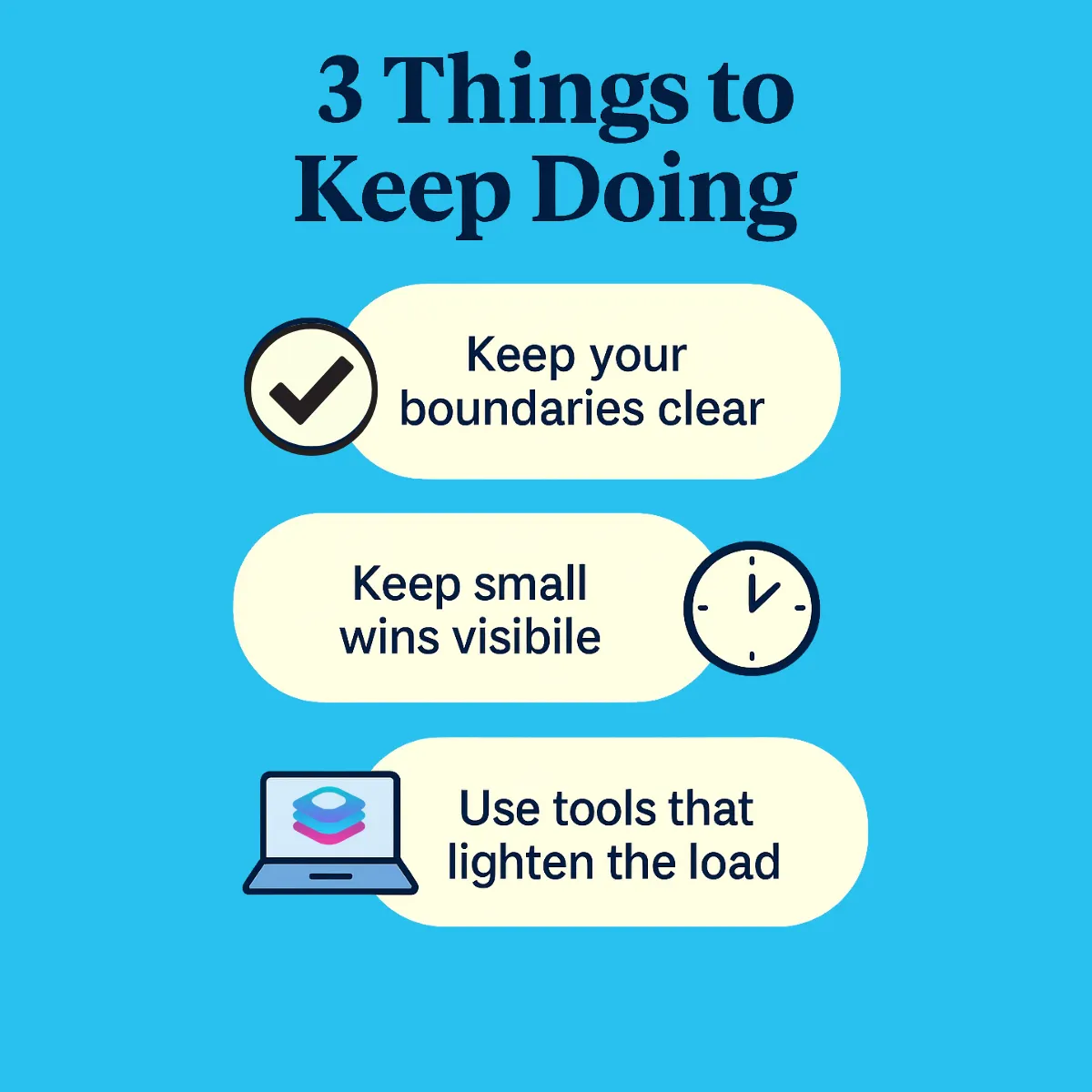 3 Things to Keep Doing

Keep your boundaries clear

Keep small wins visibile

Use tools that lighten the load